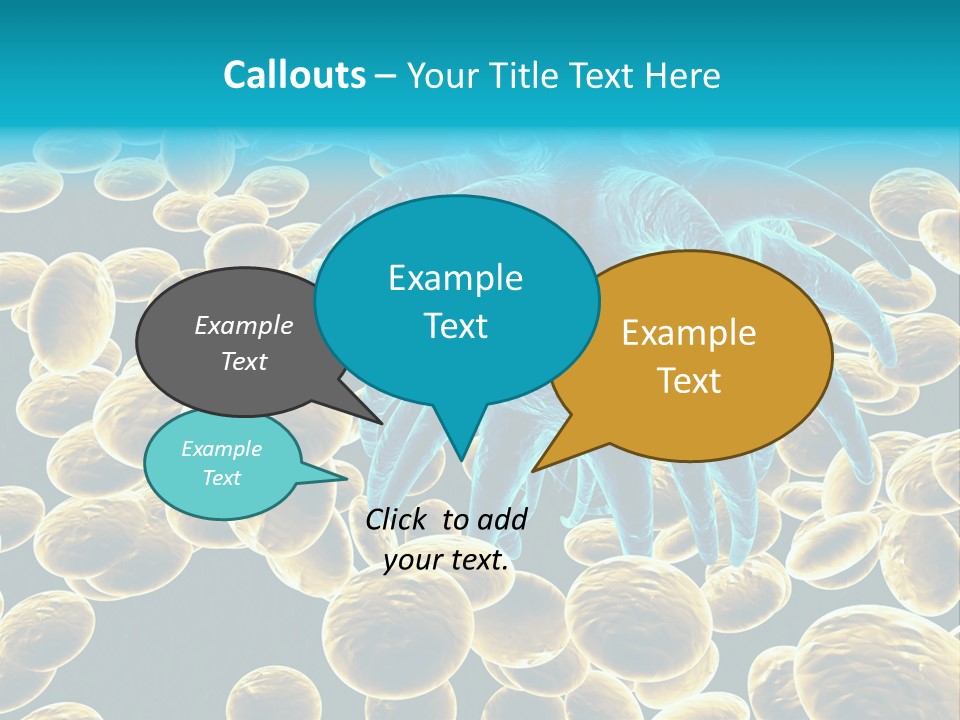 Callouts – Your Title Text Here

Example Text

Example Text

Example Text

Example Text

Click to add your text.